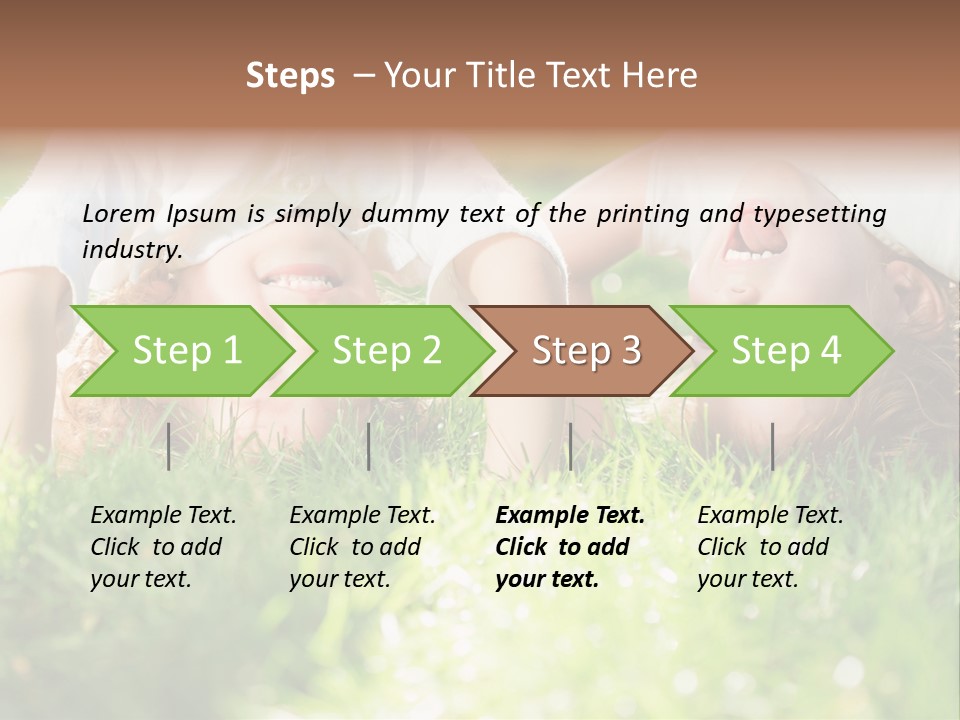 Steps – Your Title Text Here

Lorem Ipsum is simply dummy text of the printing and typesetting industry.

Step 1

Step 2

Step 3

Step 4

Example Text. Click to add your text.

Example Text. Click to add your text.

Example Text. Click to add your text.

Example Text. Click to add your text.